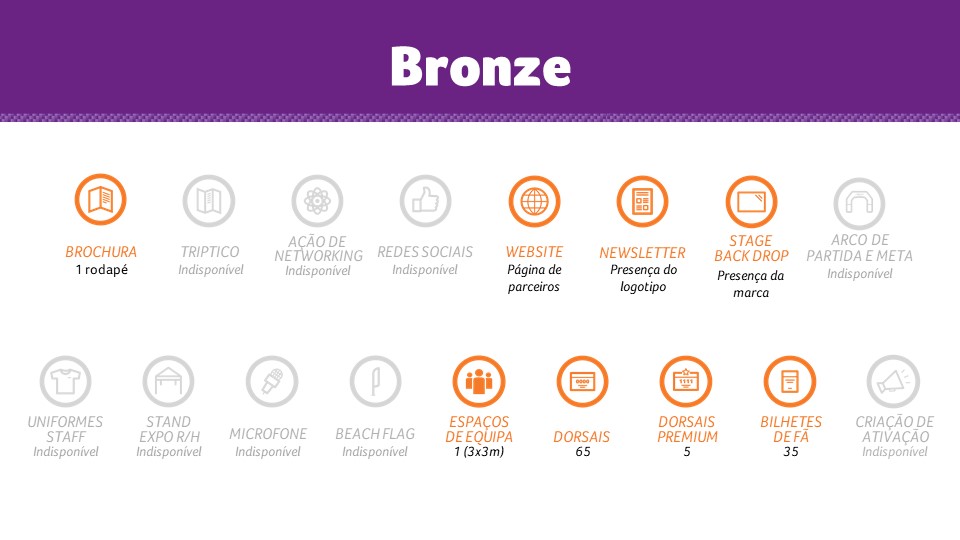 Bronze

BROCHURA
1 rodapé

TRIPTICO
Indisponível

AÇÃO DE NETWORKING
Indisponível

REDES SOCIAIS
Indisponível

WEBSITE
Página de parceiros

NEWSLETTER
Presença do logotipo

STAGE BACK DROP
Presença da marca

ARCO DE PARTIDA E META
Indisponível

UNIFORMES STAFF
Indisponível

STAND EXPO R/H
Indisponível

MICROFONE
Indisponível

BEACH FLAG
Indisponível

ESPAÇOS DE EQUIPA
1 (3x3m)

DORSAIS
65

DORSAIS PREMIUM
5

BILHETES DE FÃ
35

CRIAÇÃO DE ATIVAÇÃO
Indisponível